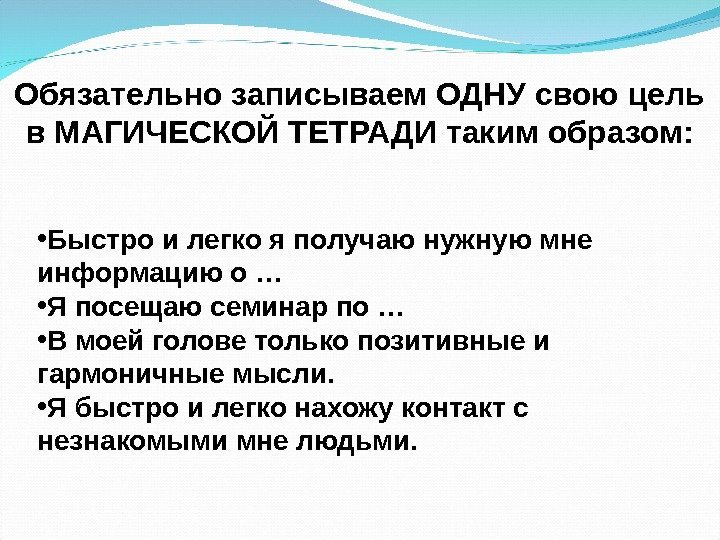 Обязательно записываем ОДНУ свою цель в МАГИЧЕСКОЙ ТЕТРАДИ таким образом:

•Быстро и легко я получаю нужную мне информацию о …
•Я посещаю семинар по …
•В моей голове только позитивные и гармоничные мысли.
•Я быстро и легко нахожу контакт с незнакомыми мне людьми.